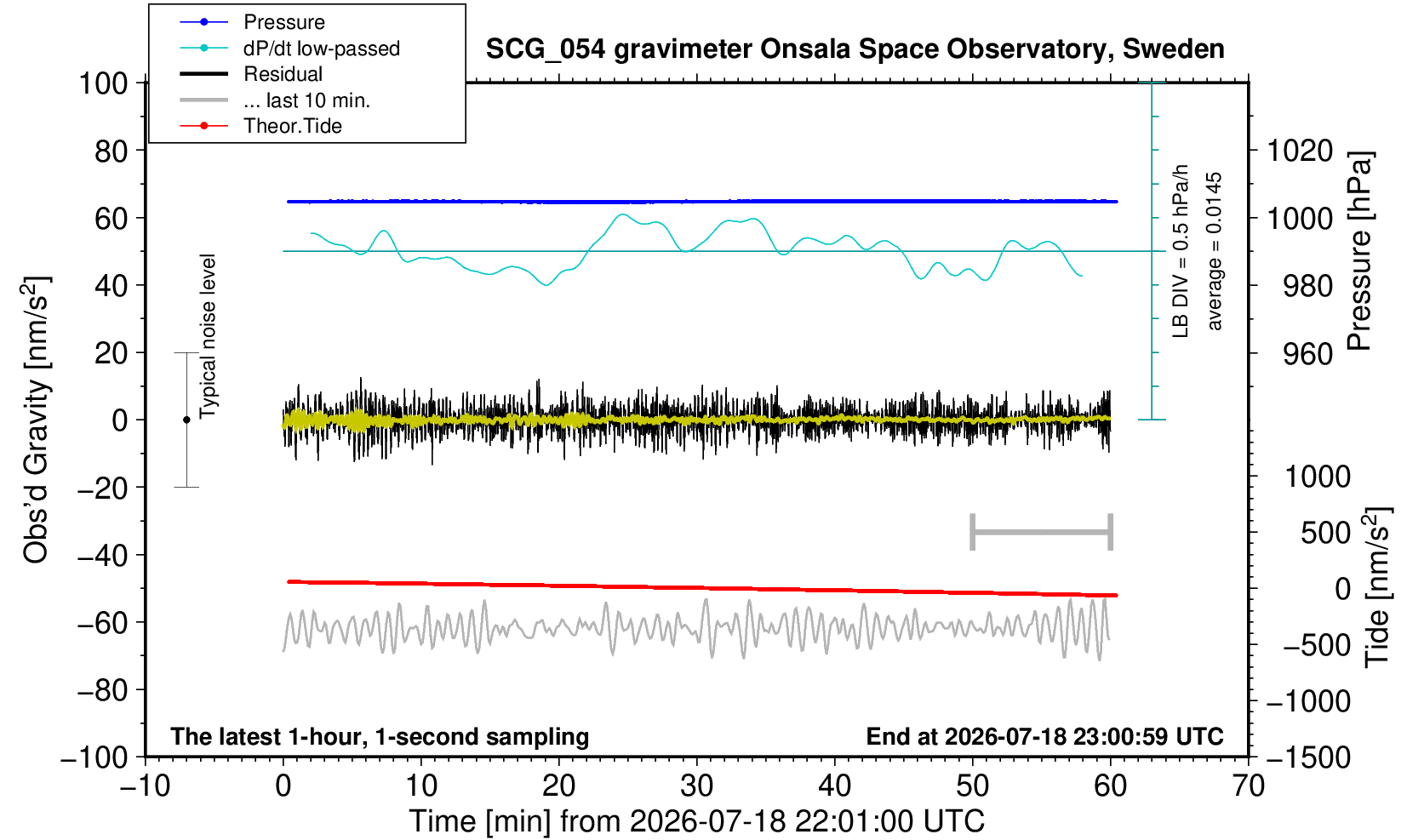 Pressure
dP/dt low-passed
Residual
... last 10 min.
Theor.Tide

SCG_054 gravimeter Onsala Space Observatory, Sweden

100
80
60
40
20
0
−20
−40
−60
−80
−100

Obs'd Gravity [nm/s$^2$]

Typical noise level

LB DIV = 0.5 hPa/h
average = 0.0145

1020
1000
980
960

Pressure [hPa]

1000
500
0
−500
−1000
−1500

Tide [nm/s$^2$]

The latest 1-hour, 1-second sampling

End at 2026-07-18 23:00:59 UTC

−10
0
10
20
30
40
50
60
70

Time [min] from 2026-07-18 22:01:00 UTC